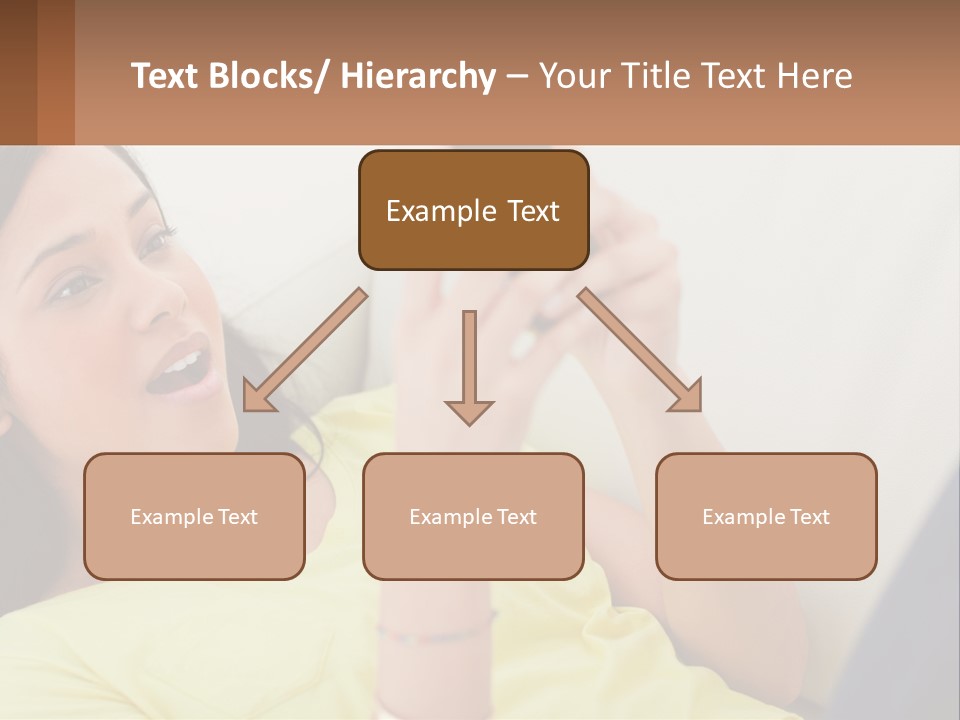 Text Blocks/ Hierarchy – Your Title Text Here

Example Text

Example Text

Example Text

Example Text